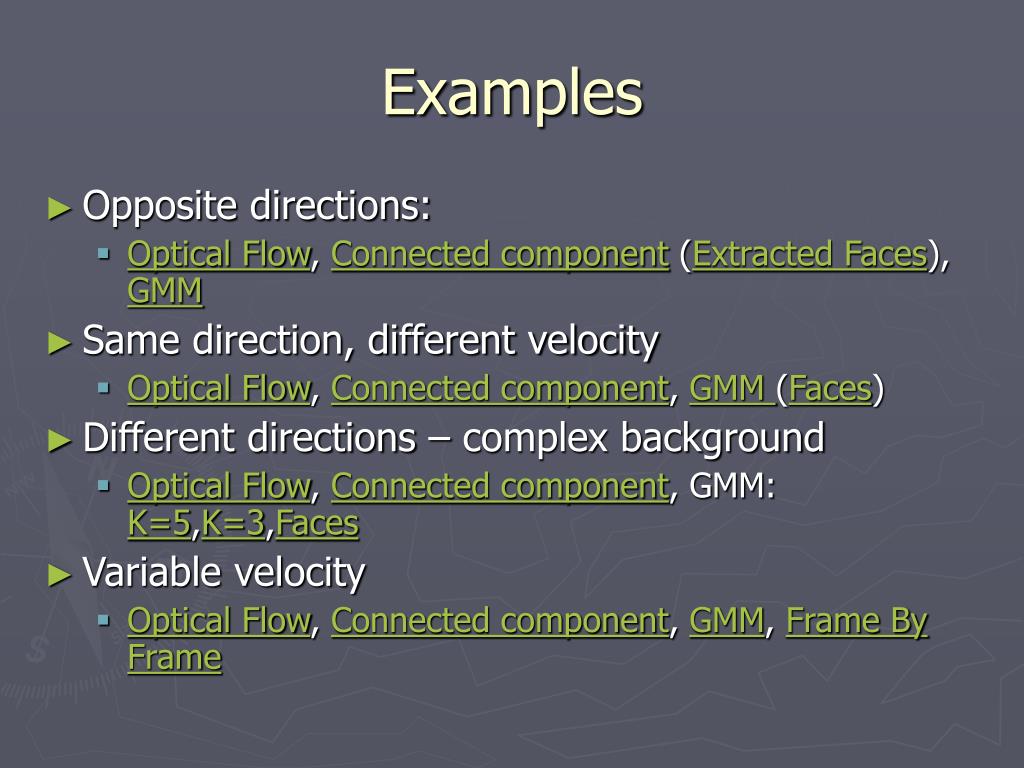 Examples

► Opposite directions:
 ▪ Optical Flow, Connected component (Extracted Faces), GMM

► Same direction, different velocity
 ▪ Optical Flow, Connected component, GMM (Faces)

► Different directions – complex background
 ▪ Optical Flow, Connected component, GMM: K=5,K=3,Faces

► Variable velocity
 ▪ Optical Flow, Connected component, GMM, Frame By Frame